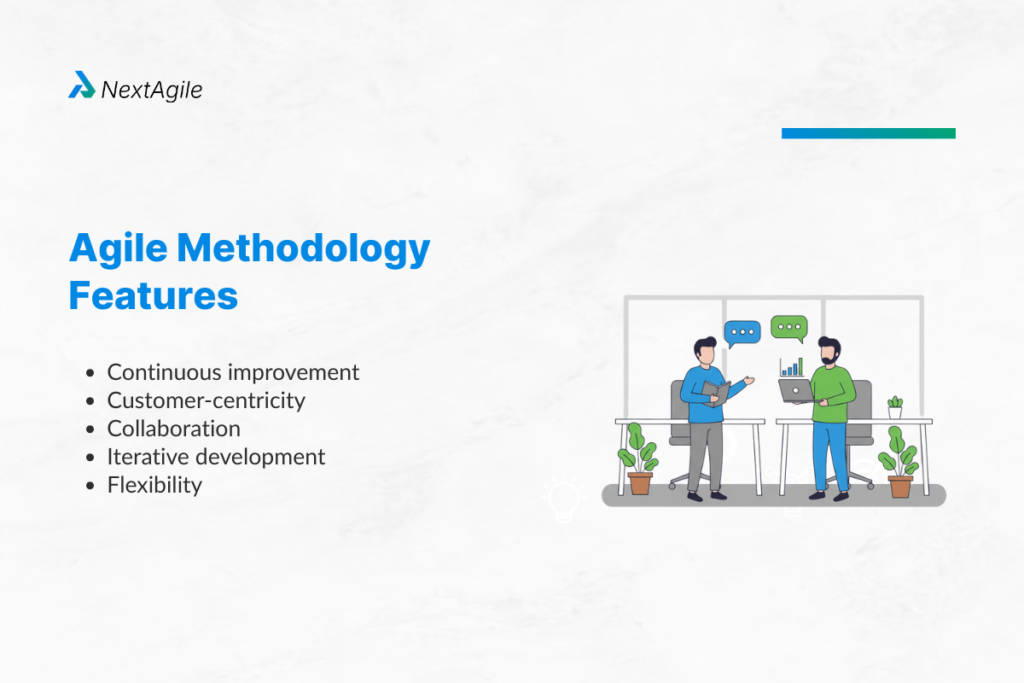 NextAgile

Agile Methodology Features

- Continuous improvement
- Customer-centricity
- Collaboration
- Iterative development
- Flexibility